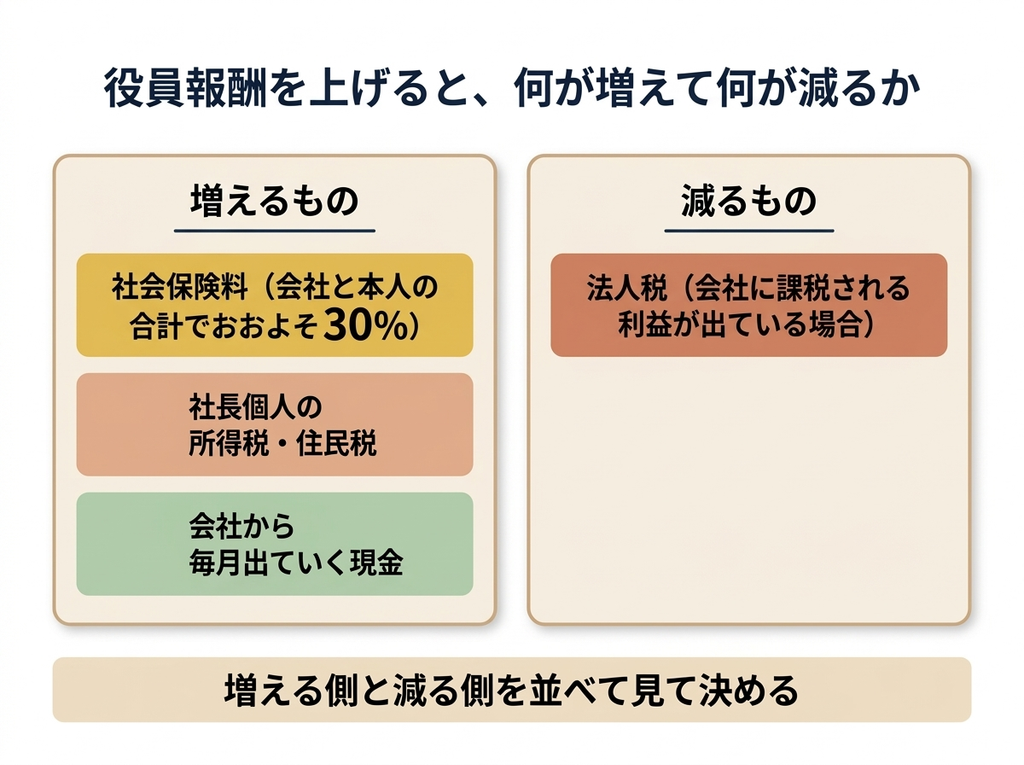 役員報酬を上げると、何が増えて何が減るか

増えるもの

社会保険料（会社と本人の合計でおおよそ30%）

社長個人の所得税・住民税

会社から毎月出ていく現金

減るもの

法人税（会社に課税される利益が出ている場合）

増える側と減る側を並べて見て決める